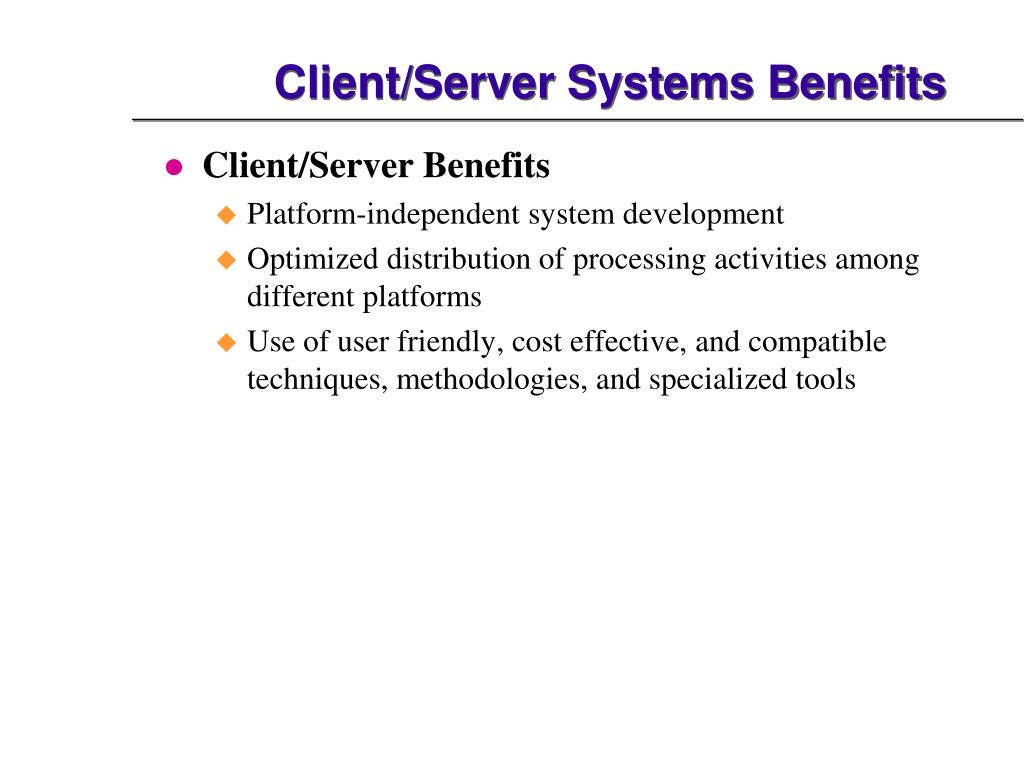 Client/Server Systems Benefits

- Client/Server Benefits
  - Platform-independent system development
  - Optimized distribution of processing activities among different platforms
  - Use of user friendly, cost effective, and compatible techniques, methodologies, and specialized tools